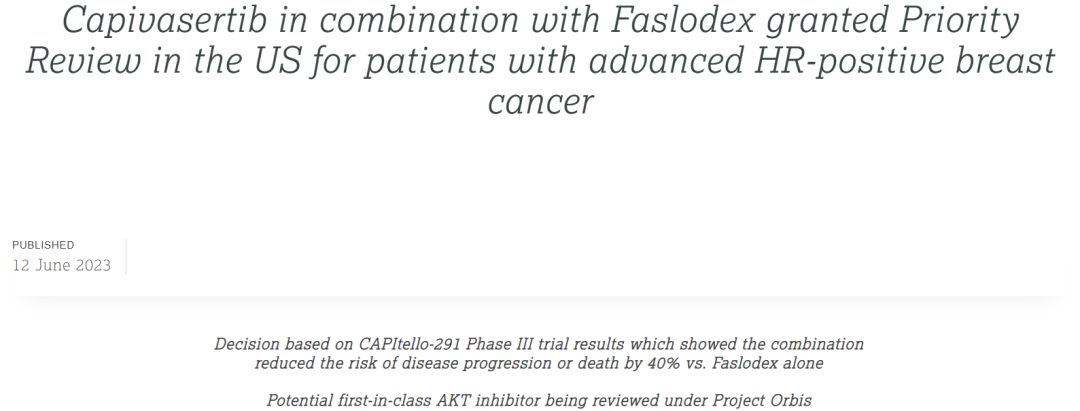 Capivasertib in combination with Faslodex granted Priority Review in the US for patients with advanced HR-positive breast cancer

PUBLISHED
12 June 2023

Decision based on CAPItello-291 Phase III trial results which showed the combination reduced the risk of disease progression or death by 40% vs. Faslodex alone

Potential first-in-class AKT inhibitor being reviewed under Project Orbis